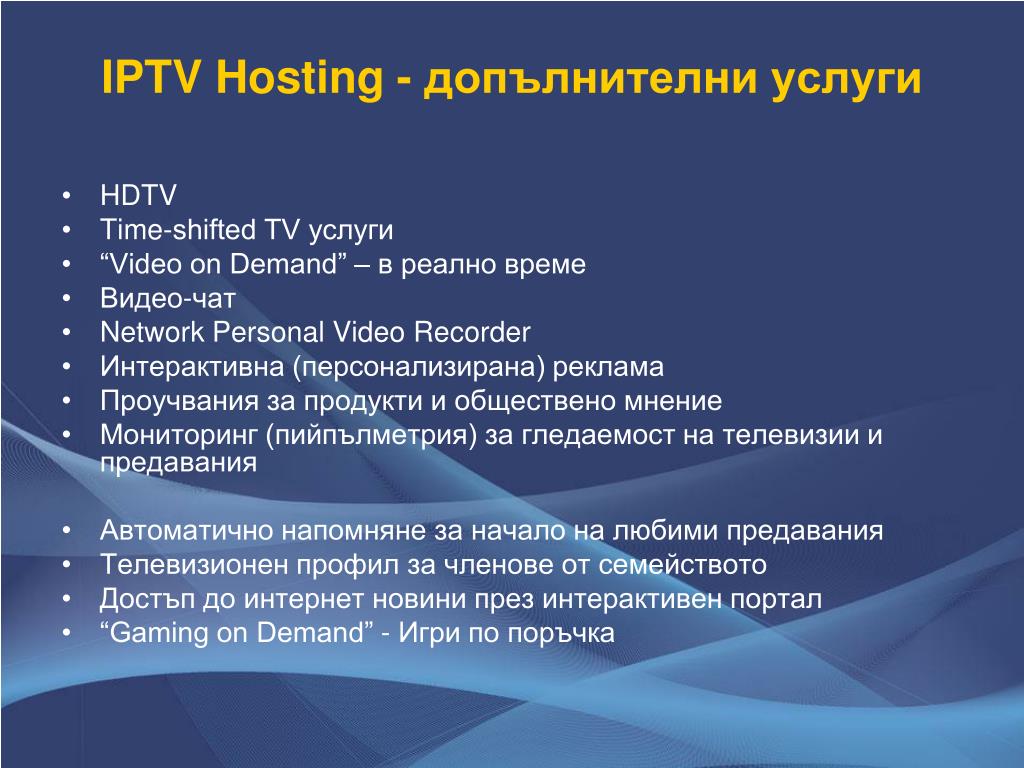 IPTV Hosting - допълнителни услуги

• HDTV
• Time-shifted TV услуги
• “Video on Demand” – в реално време
• Видео-чат
• Network Personal Video Recorder
• Интерактивна (персонализирана) реклама
• Проучвания за продукти и обществено мнение
• Мониторинг (пийпълметрия) за гледаемост на телевизии и предавания

• Автоматично напомняне за начало на любими предавания
• Телевизионен профил за членове от семейството
• Достъп до интернет новини през интерактивен портал
• “Gaming on Demand” - Игри по поръчка